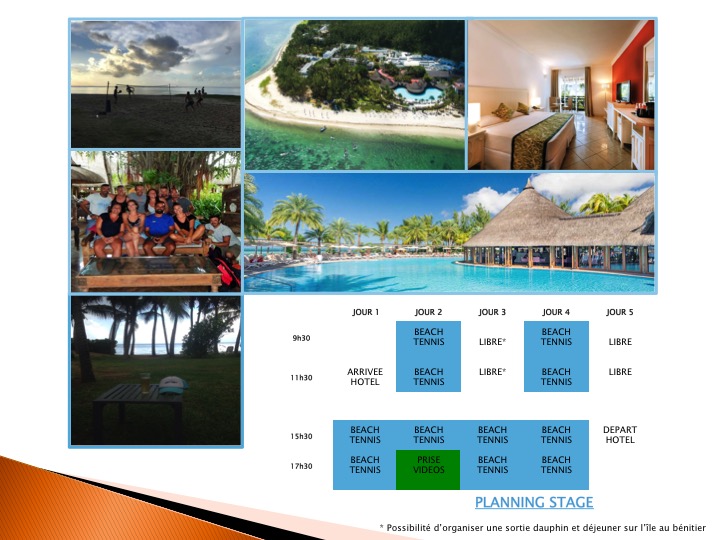 | | JOUR 1 | JOUR 2 | JOUR 3 | JOUR 4 | JOUR 5 |
|---|---|---|---|---|---|
| 9h30 | | BEACH TENNIS | LIBRE* | BEACH TENNIS | LIBRE |
| 11h30 | ARRIVEE HOTEL | BEACH TENNIS | LIBRE* | BEACH TENNIS | LIBRE |
| 15h30 | BEACH TENNIS | BEACH TENNIS | BEACH TENNIS | BEACH TENNIS | DEPART HOTEL |
| 17h30 | BEACH TENNIS | PRISE VIDEOS | BEACH TENNIS | BEACH TENNIS | |

PLANNING STAGE

* Possibilité d'organiser une sortie dauphin et déjeuner sur l'île au bénitier